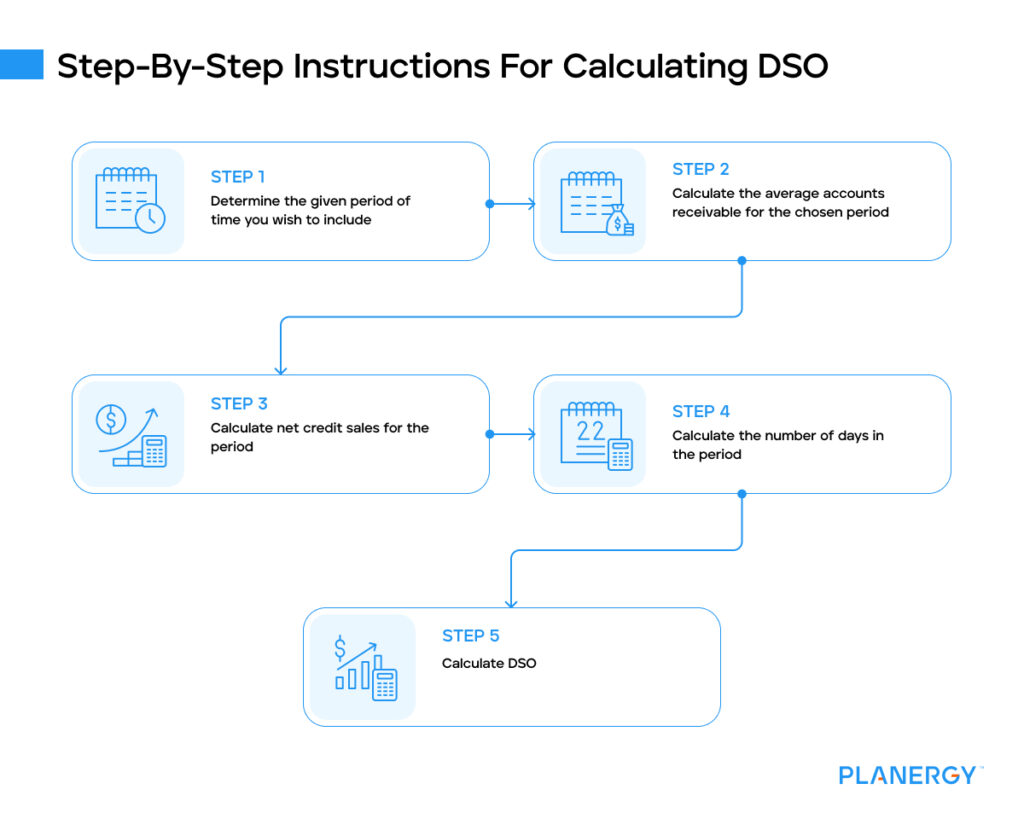 Step-By-Step Instructions For Calculating DSO

STEP 1
Determine the given period of time you wish to include

STEP 2
Calculate the average accounts receivable for the chosen period

STEP 3
Calculate net credit sales for the period

22

STEP 4
Calculate the number of days in the period

STEP 5
Calculate DSO

PLANERGY™